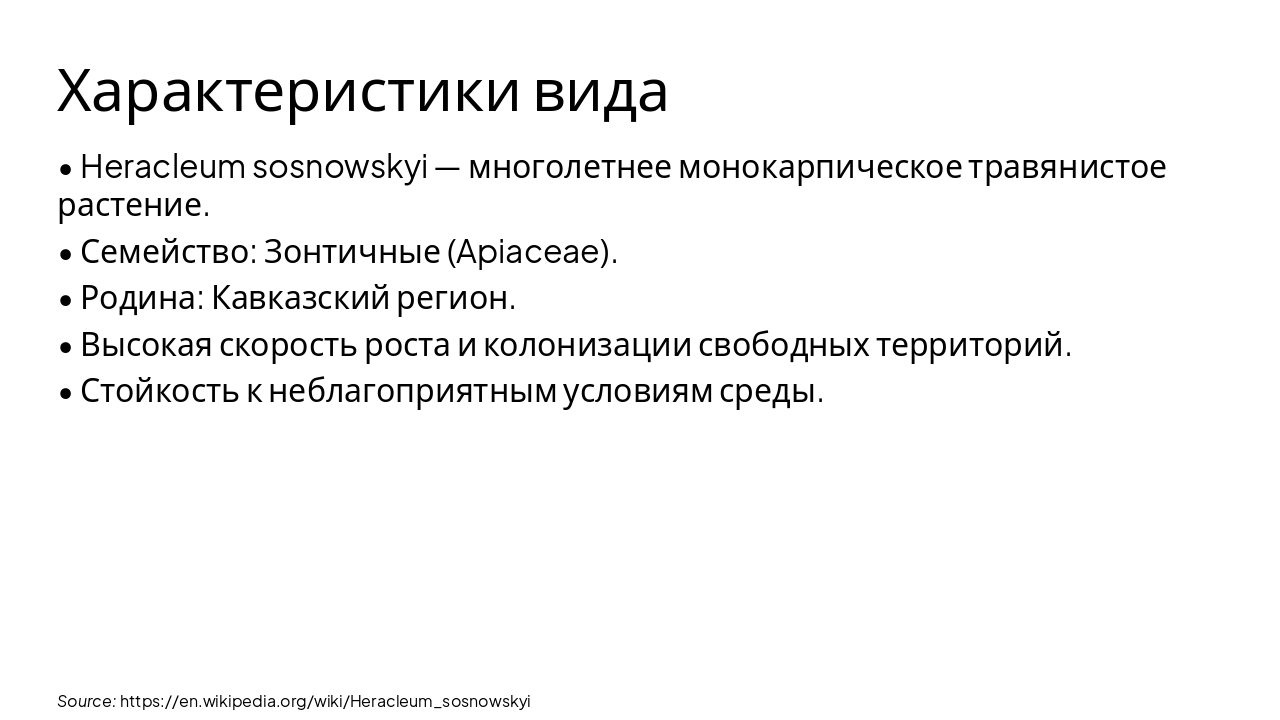 Характеристики вида

• Heracleum sosnowskyi — многолетнее монокарпическое травянистое растение.

• Семейство: Зонтичные (Apiaceae).

• Родина: Кавказский регион.

• Высокая скорость роста и колонизации свободных территорий.

• Стойкость к неблагоприятным условиям среды.

Source: https://en.wikipedia.org/wiki/Heracleum_sosnowskyi